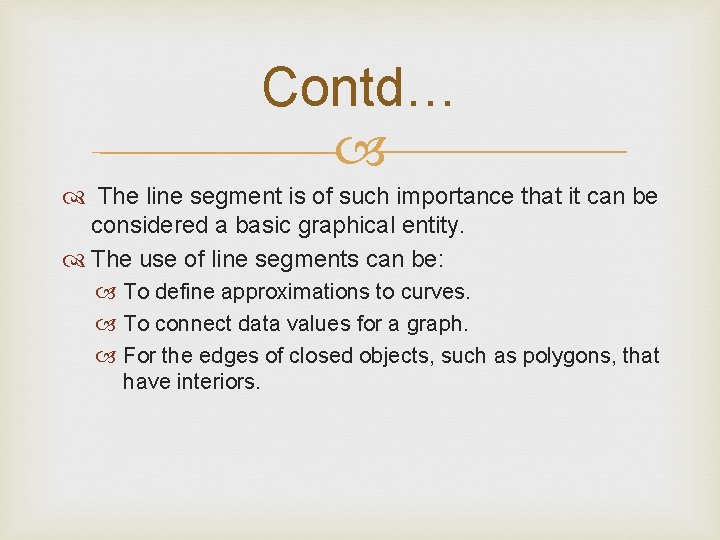 Contd…

The line segment is of such importance that it can be considered a basic graphical entity.

The use of line segments can be:

To define approximations to curves.

To connect data values for a graph.

For the edges of closed objects, such as polygons, that have interiors.